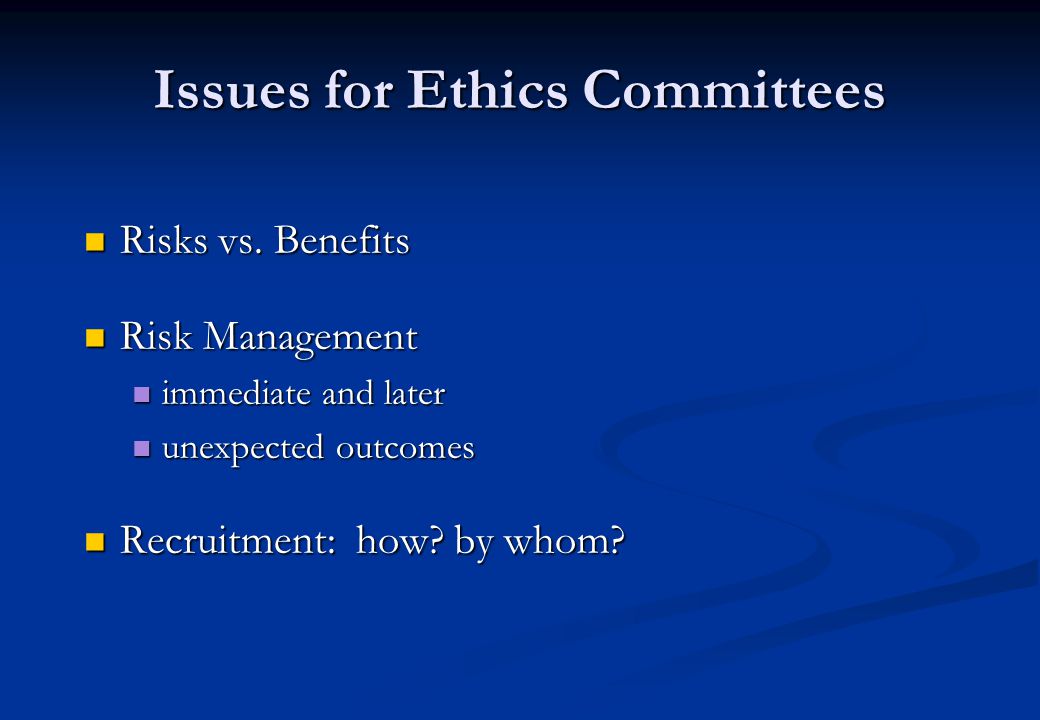 Issues for Ethics Committees

Risks vs. Benefits

Risk Management

immediate and later

unexpected outcomes

Recruitment: how? by whom?